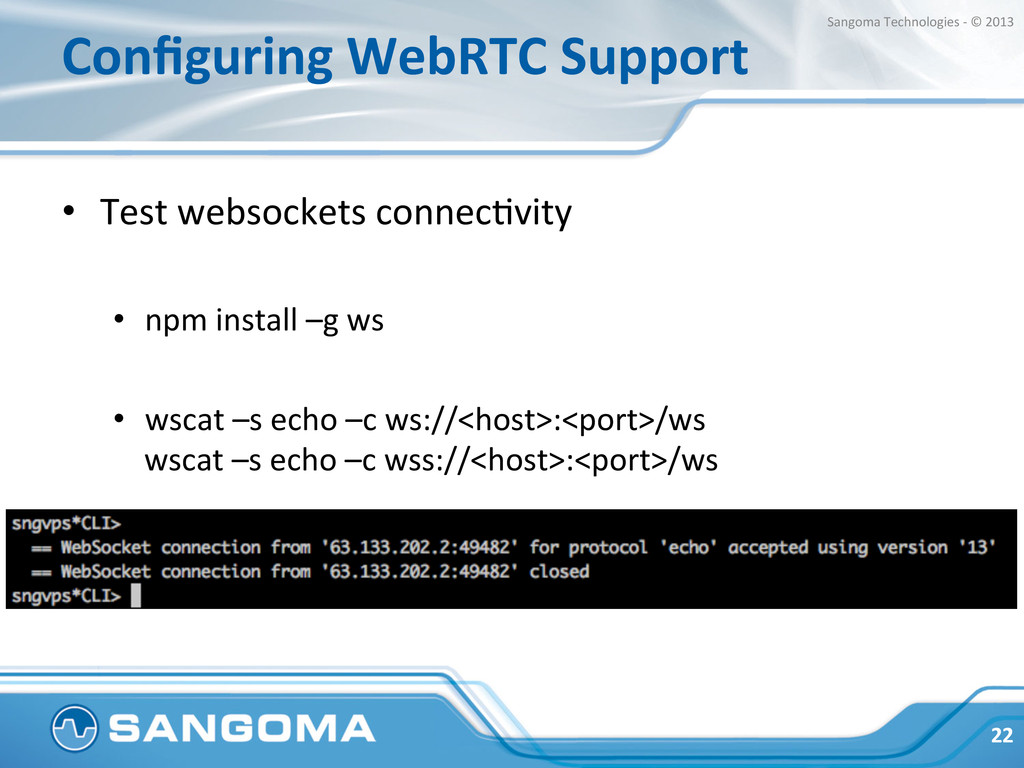 Sangoma Technologies - © 2013

Configuring WebRTC Support

• Test websockets connectivity

• npm install –g ws

• wscat –s echo –c ws://<host>:<port>/ws
wscat –s echo –c wss://<host>:<port>/ws

sngvps*CLI>
 == WebSocket connection from '63.133.202.2:49482' for protocol 'echo' accepted using version '13'
 == WebSocket connection from '63.133.202.2:49482' closed
sngvps*CLI>

SANGOMA

22